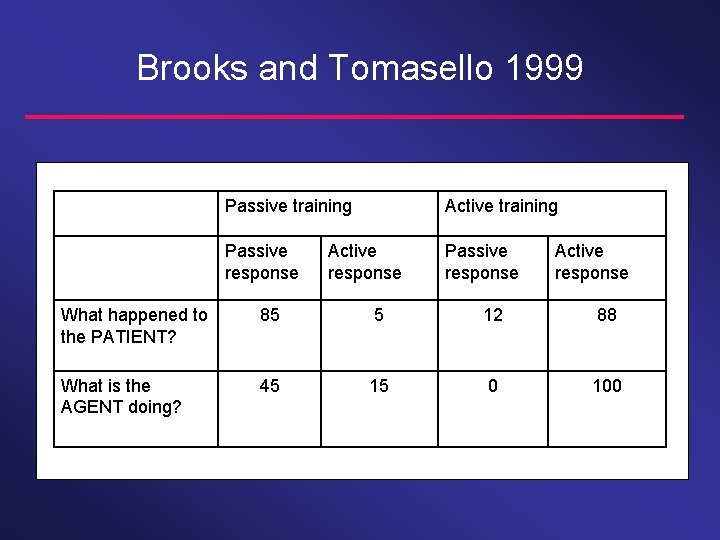 Brooks and Tomasello 1999

| | Passive training | | Active training | |
|---|---|---|---|---|
| | Passive response | Active response | Passive response | Active response |
| What happened to the PATIENT? | 85 | 5 | 12 | 88 |
| What is the AGENT doing? | 45 | 15 | 0 | 100 |